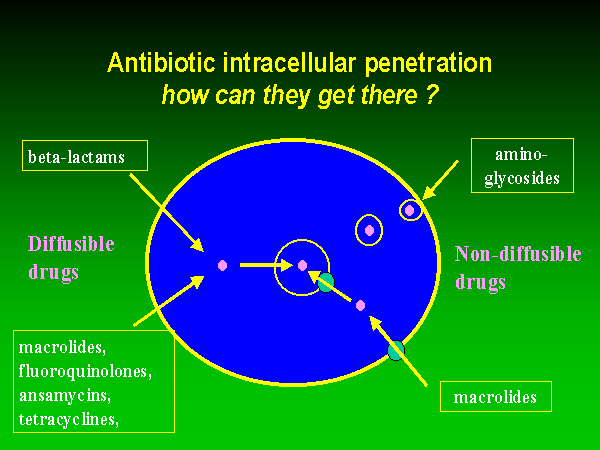 Antibiotic intracellular penetration
how can they get there ?

beta-lactams

amino-glycosides

Diffusible drugs

Non-diffusible drugs

macrolides, fluoroquinolones, ansamycins, tetracyclines,

macrolides